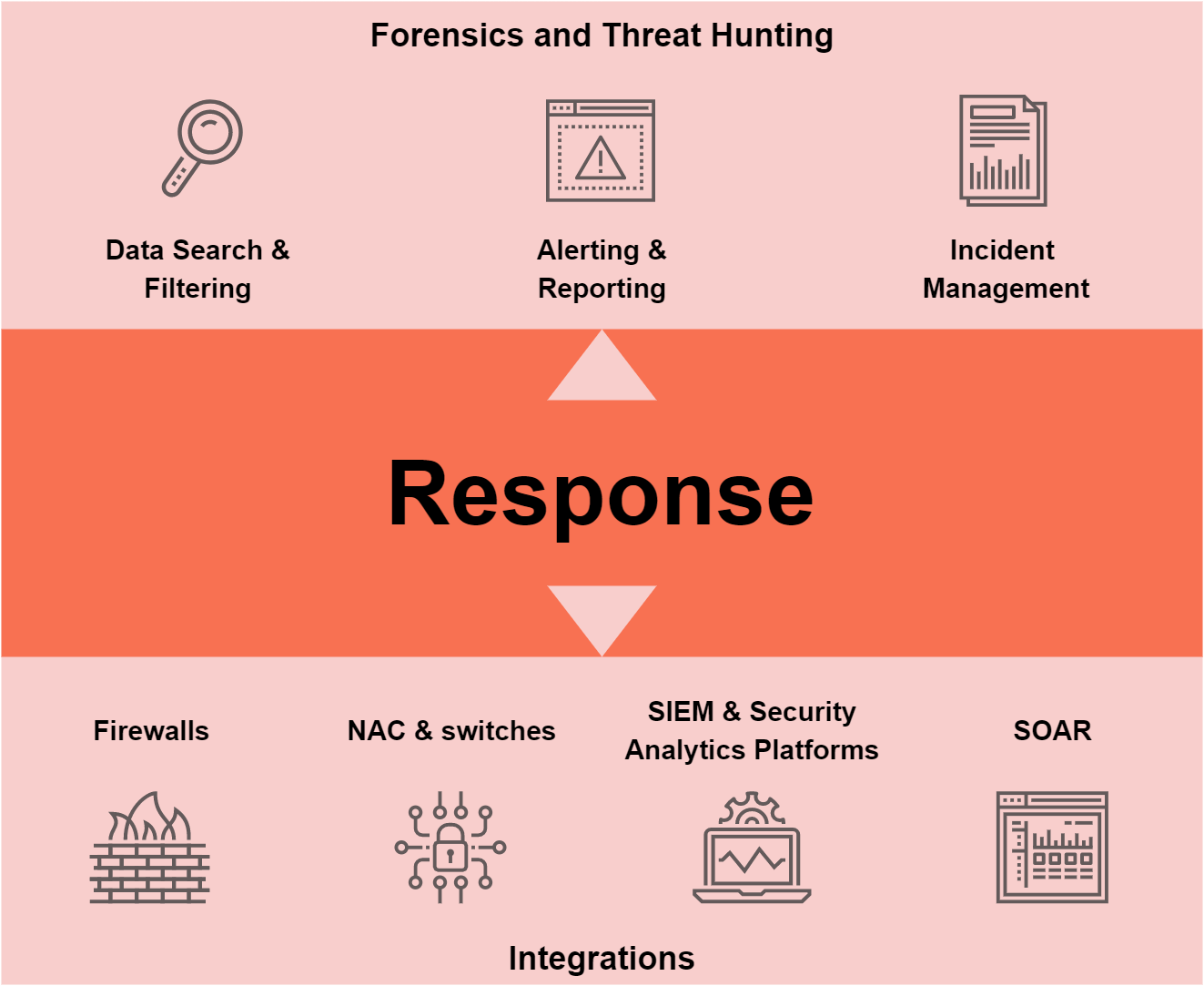 Forensics and Threat Hunting

Data Search & Filtering

Alerting & Reporting

Incident Management

Response

Firewalls

NAC & switches

SIEM & Security Analytics Platforms

SOAR

Integrations